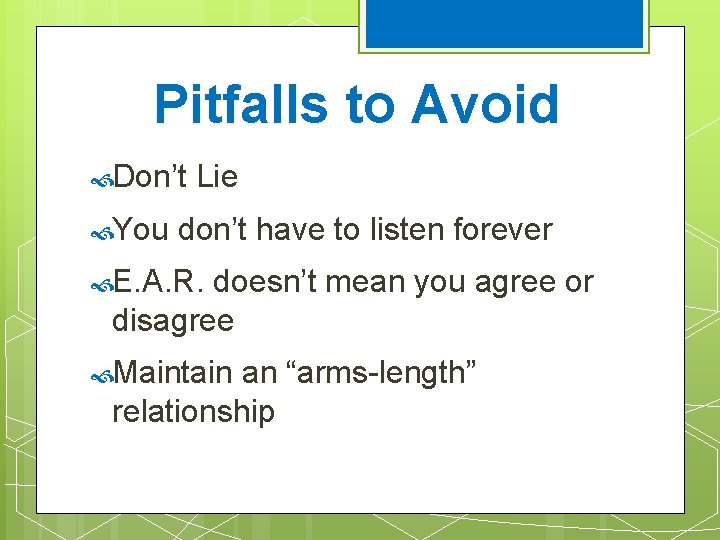 Pitfalls to Avoid

Don’t Lie

You don’t have to listen forever

E.A.R. doesn’t mean you agree or disagree

Maintain an “arms-length” relationship